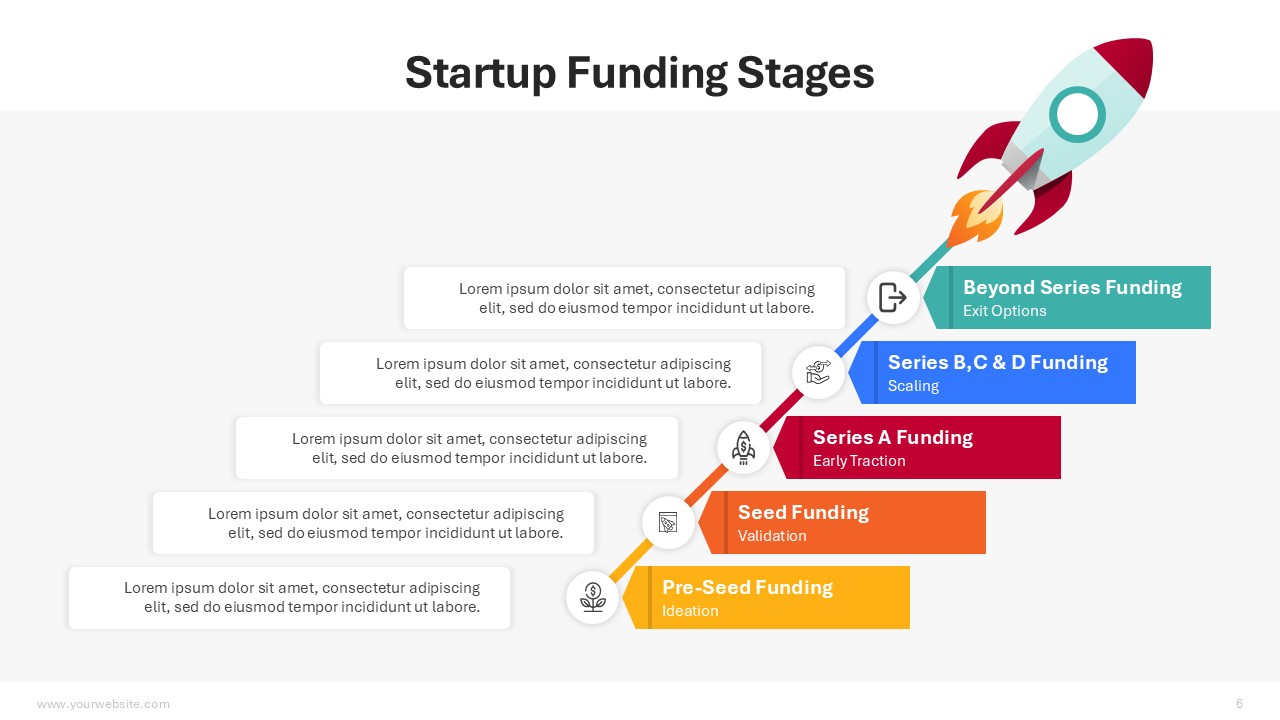 Startup Funding Stages

Lorem ipsum dolor sit amet, consectetur adipiscing elit, sed do eiusmod tempor incididunt ut labore.

Beyond Series Funding
Exit Options

Lorem ipsum dolor sit amet, consectetur adipiscing elit, sed do eiusmod tempor incididunt ut labore.

Series B,C & D Funding
Scaling

Lorem ipsum dolor sit amet, consectetur adipiscing elit, sed do eiusmod tempor incididunt ut labore.

Series A Funding
Early Traction

Lorem ipsum dolor sit amet, consectetur adipiscing elit, sed do eiusmod tempor incididunt ut labore.

Seed Funding
Validation

Lorem ipsum dolor sit amet, consectetur adipiscing elit, sed do eiusmod tempor incididunt ut labore.

Pre-Seed Funding
Ideation

www.yourwebsite.com

6